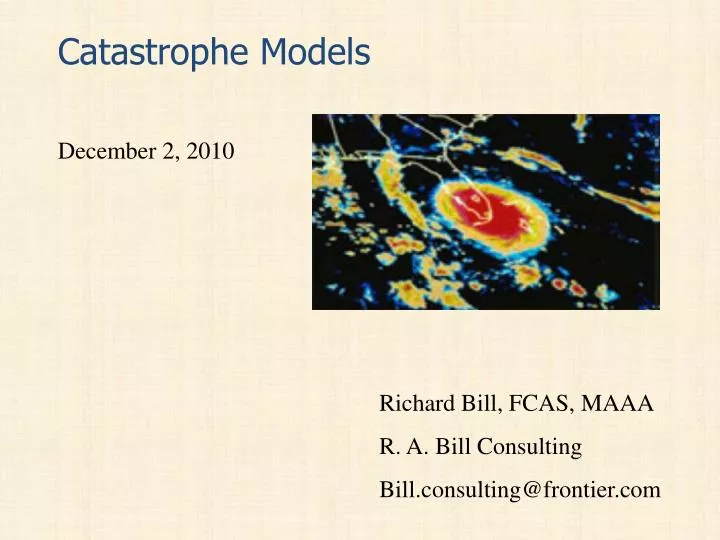 Catastrophe Models

December 2, 2010

Richard Bill, FCAS, MAAA

R. A. Bill Consulting

Bill.consulting@frontier.com